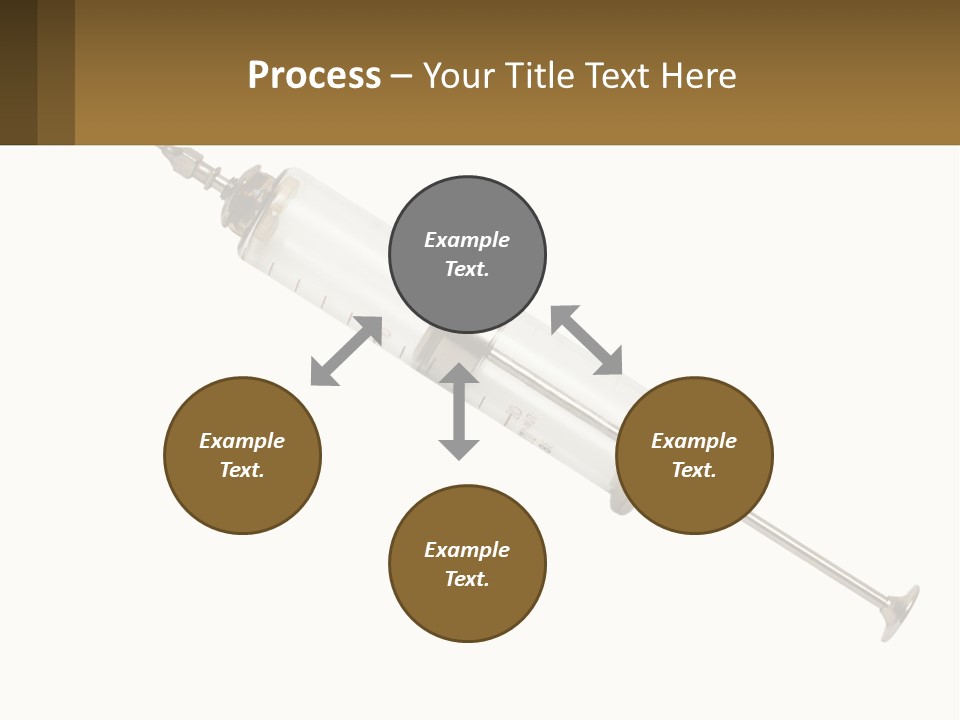 Process – Your Title Text Here

Example Text.

Example Text.

Example Text.

Example Text.